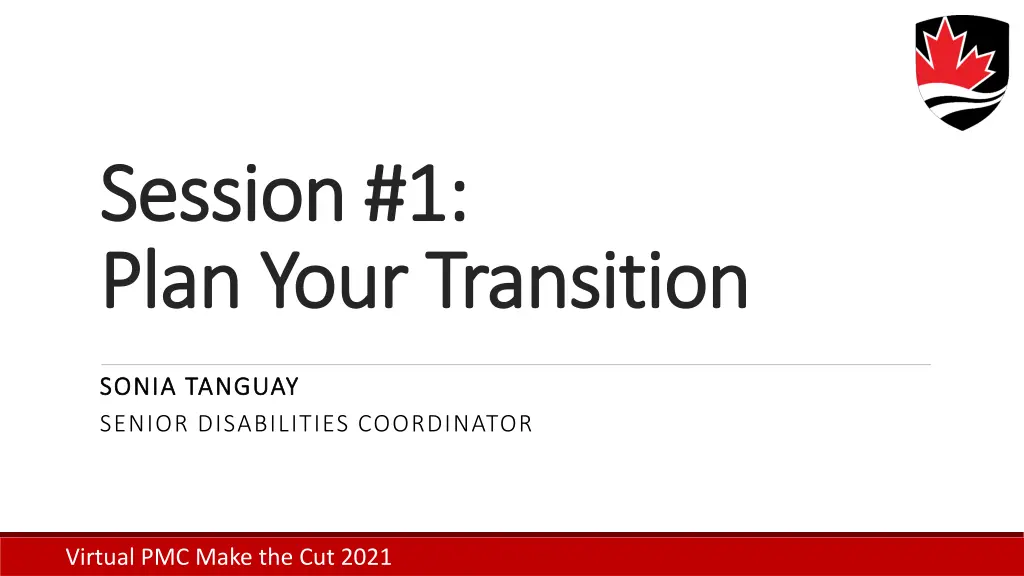 Session #1:
Plan Your Transition

SONIA TANGUAY
SENIOR DISABILITIES COORDINATOR

Virtual PMC Make the Cut 2021